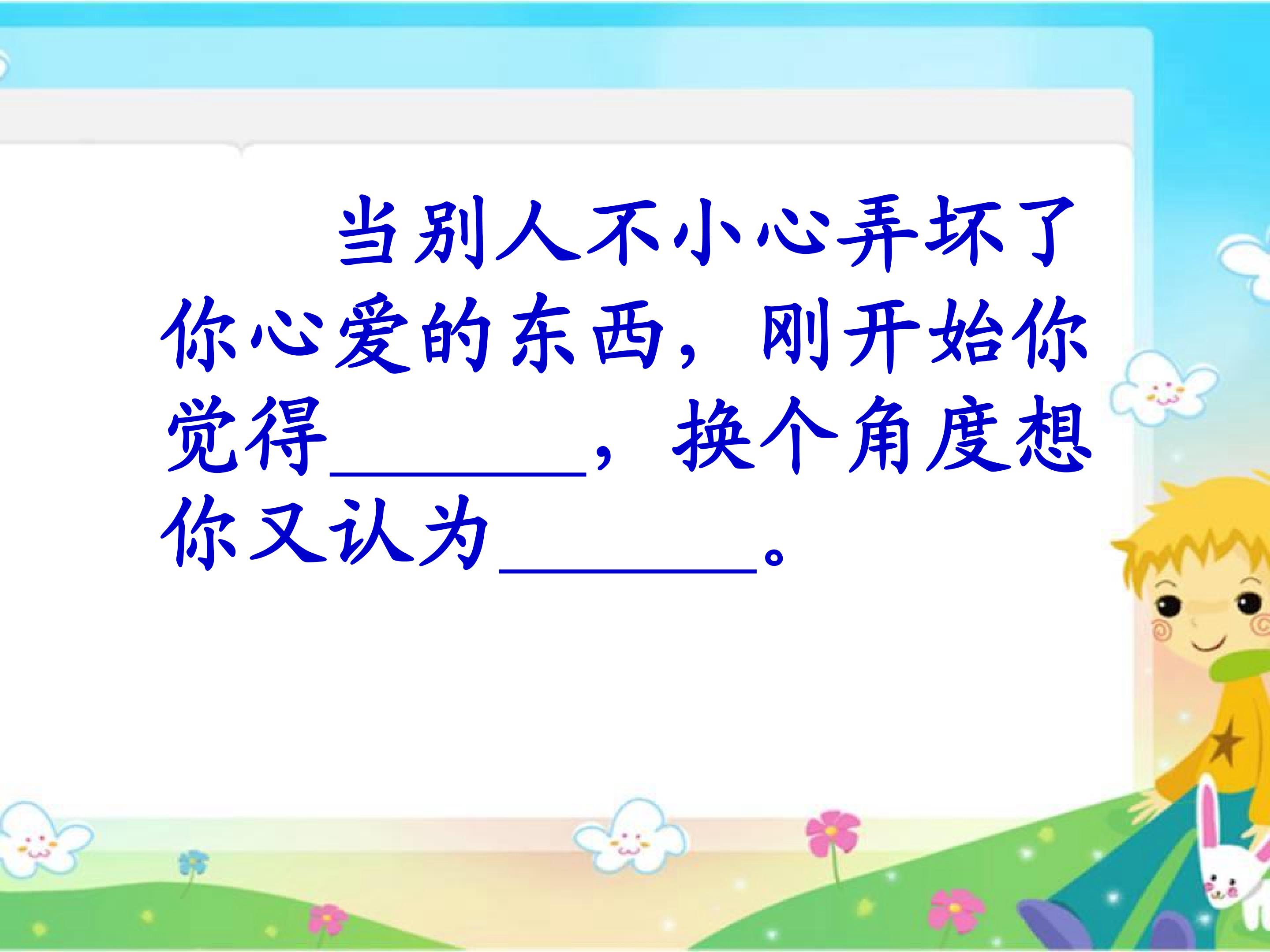 当别人不小心弄坏了你心爱的东西，刚开始你觉得________，换个角度想你又认为________。